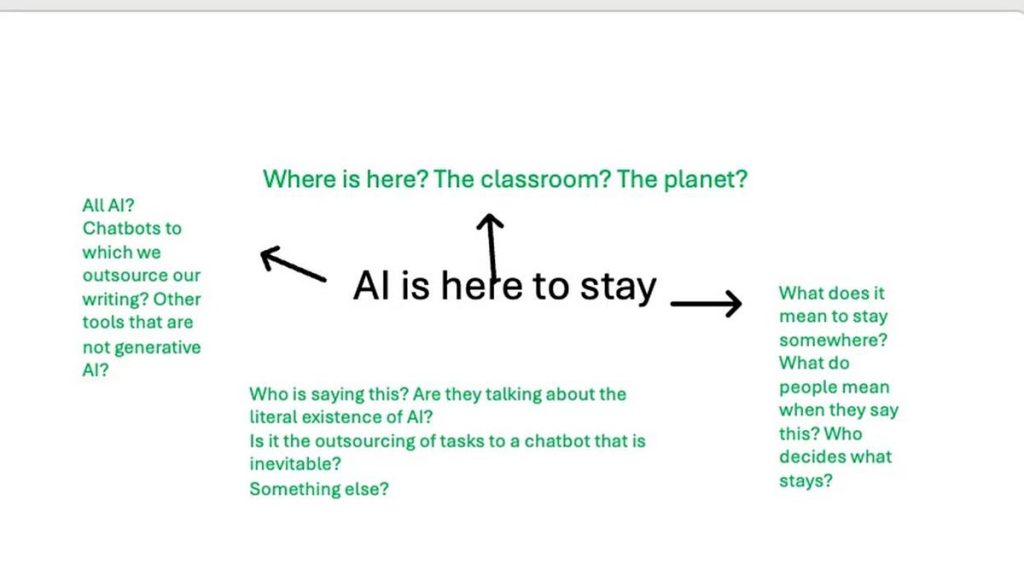 Where is here? The classroom? The planet?

All AI? Chatbots to which we outsource our writing? Other tools that are not generative AI?

AI is here to stay

What does it mean to stay somewhere? What do people mean when they say this? Who decides what stays?

Who is saying this? Are they talking about the literal existence of AI?
Is it the outsourcing of tasks to a chatbot that is inevitable?
Something else?